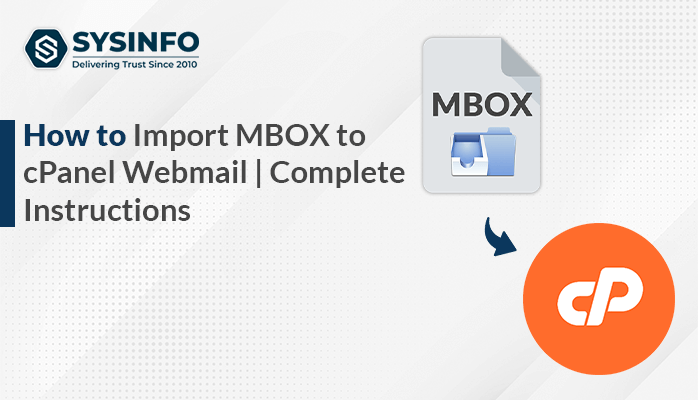 SYSINFO
Delivering Trust Since 2010

How to Import MBOX to cPanel Webmail | Complete Instructions

MBOX

cP